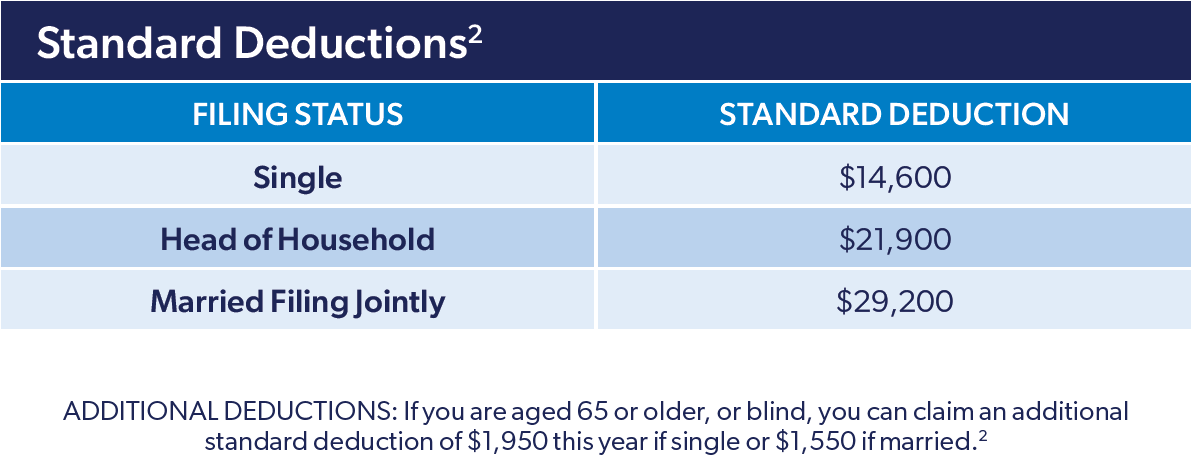 Standard Deductions$^2$

| FILING STATUS | STANDARD DEDUCTION |
|---|---|
| Single | \$14,600 |
| Head of Household | \$21,900 |
| Married Filing Jointly | \$29,200 |

ADDITIONAL DEDUCTIONS: If you are aged 65 or older, or blind, you can claim an additional standard deduction of \$1,950 this year if single or \$1,550 if married.$^2$